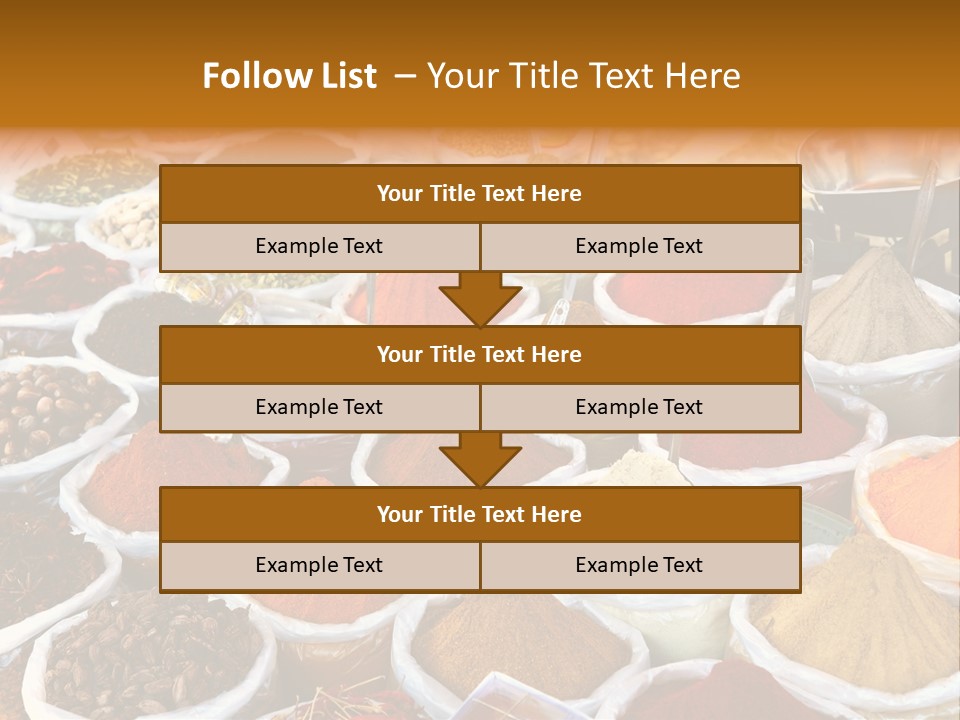 Follow List – Your Title Text Here

Your Title Text Here

Example Text

Example Text

Your Title Text Here

Example Text

Example Text

Your Title Text Here

Example Text

Example Text